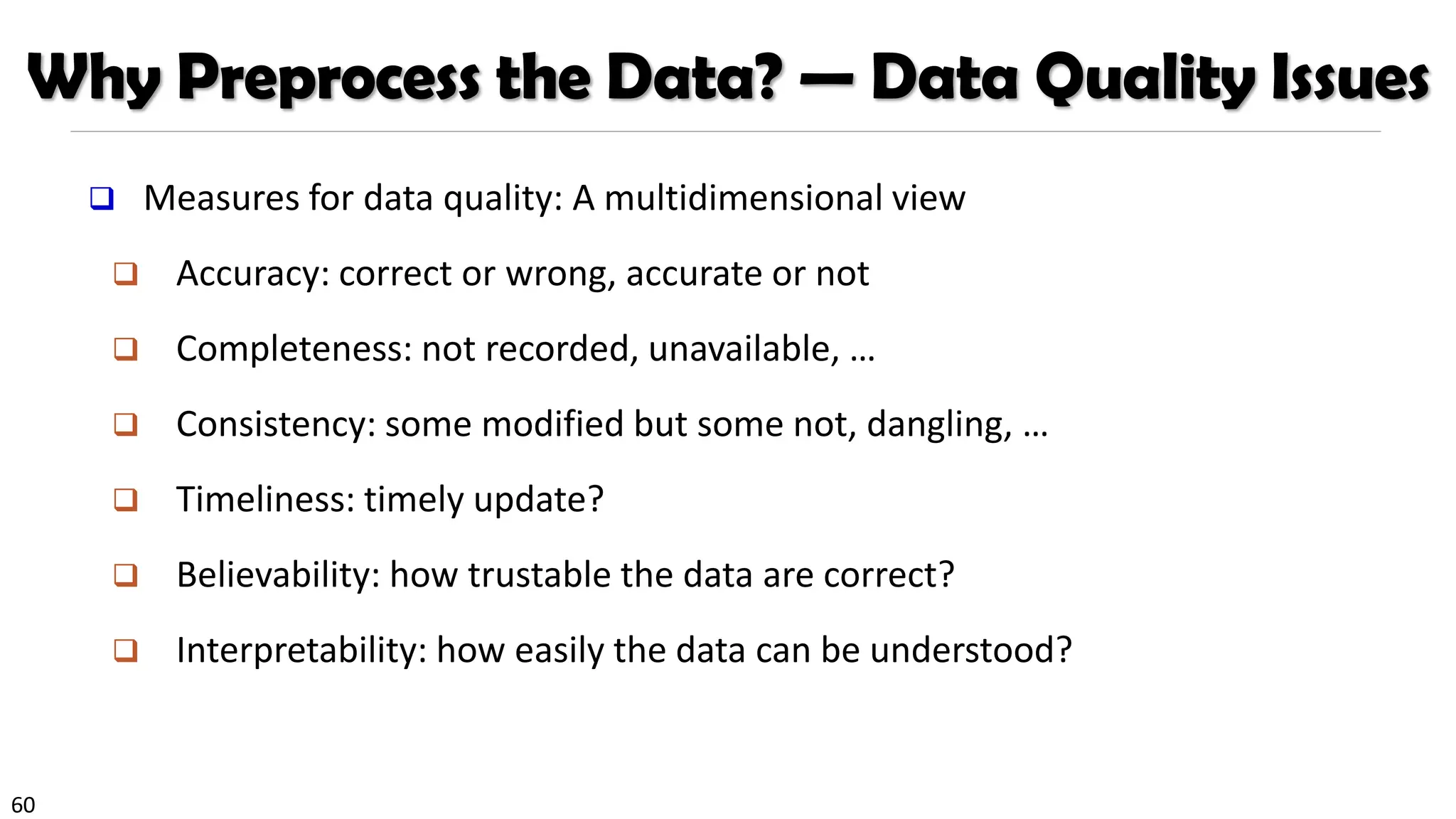 Why Preprocess the Data? — Data Quality Issues

❑ Measures for data quality: A multidimensional view

❑ Accuracy: correct or wrong, accurate or not

❑ Completeness: not recorded, unavailable, …

❑ Consistency: some modified but some not, dangling, …

❑ Timeliness: timely update?

❑ Believability: how trustable the data are correct?

❑ Interpretability: how easily the data can be understood?

60